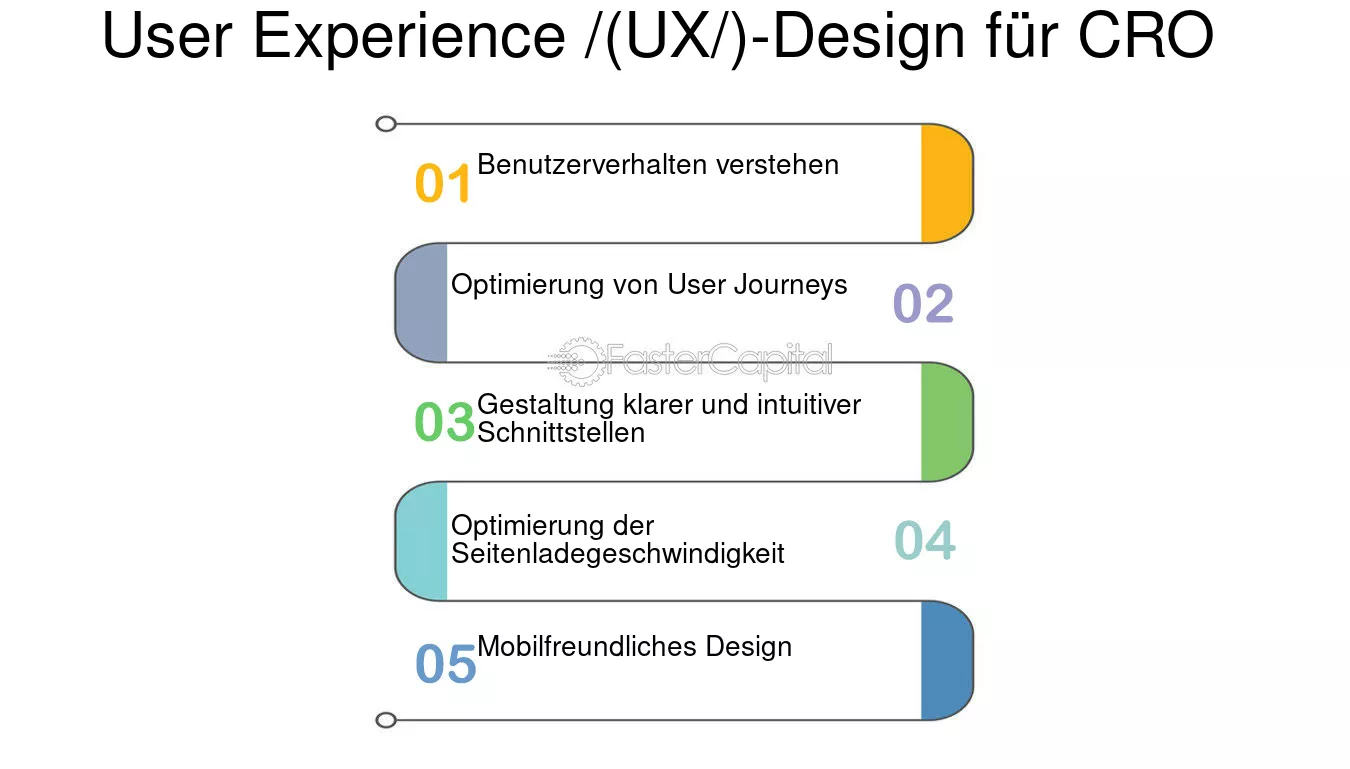 User Experience /(UX/)-Design für CRO

01 Benutzerverhalten verstehen

Optimierung von User Journeys 02

FasterCapital

03 Gestaltung klarer und intuitiver Schnittstellen

Optimierung der Seitenladegeschwindigkeit 04

05 Mobilfreundliches Design